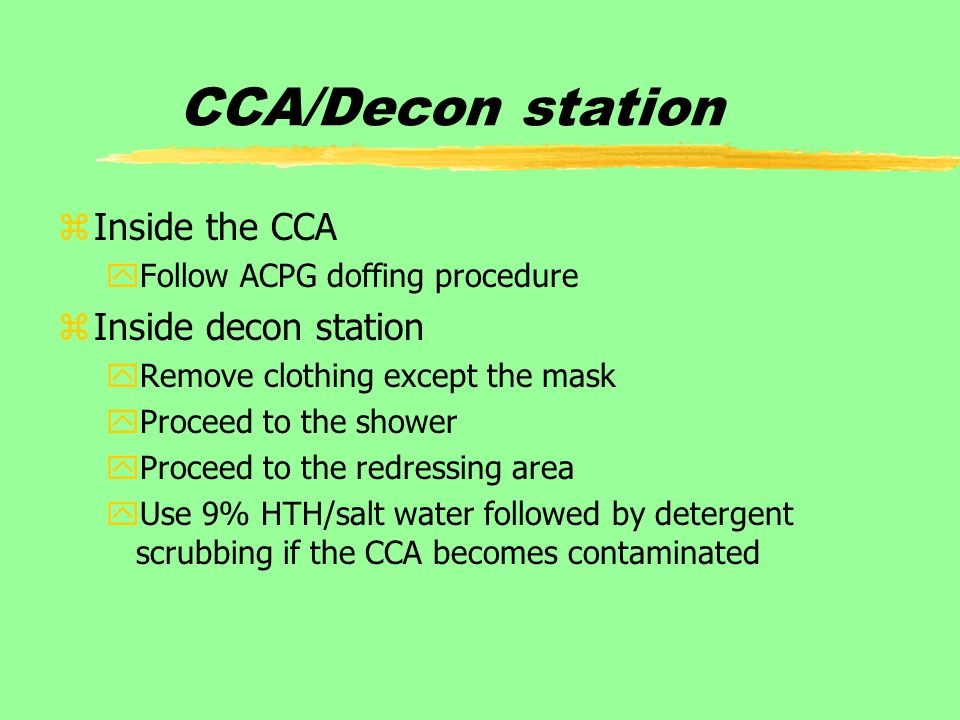 CCA/Decon station

Inside the CCA
Follow ACPG doffing procedure
Inside decon station
Remove clothing except the mask
Proceed to the shower
Proceed to the redressing area
Use 9% HTH/salt water followed by detergent scrubbing if the CCA becomes contaminated